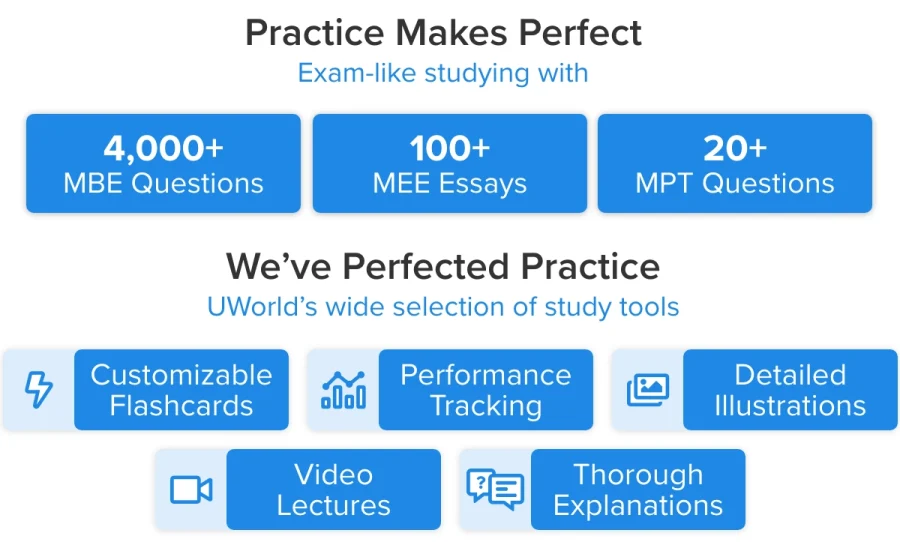 Practice Makes Perfect
Exam-like studying with

4,000+
MBE Questions

100+
MEE Essays

20+
MPT Questions

We've Perfected Practice
UWorld's wide selection of study tools

Customizable Flashcards

Performance Tracking

Detailed Illustrations

Video Lectures

Thorough Explanations